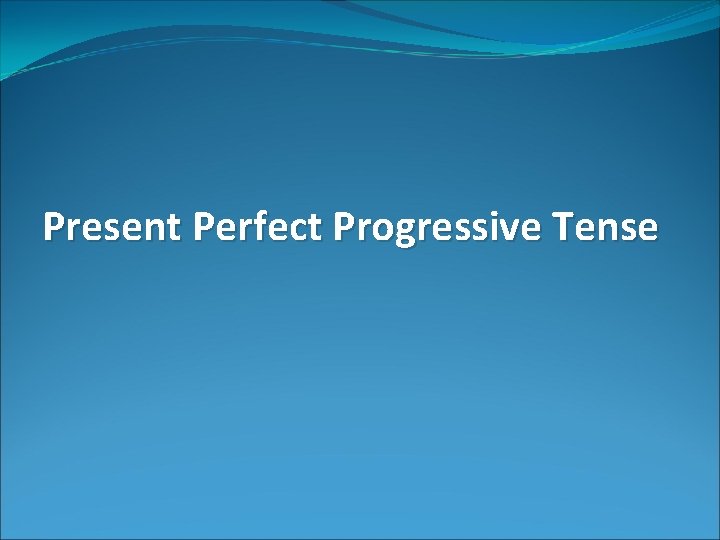 Present Perfect Progressive Tense